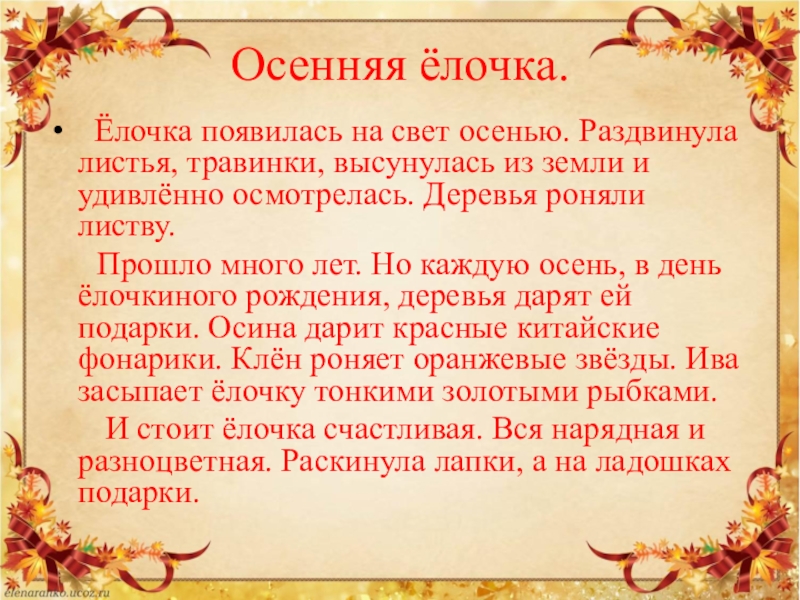 Осенняя ёлочка.

• Ёлочка появилась на свет осенью. Раздвинула листья, травинки, высунулась из земли и удивлённо осмотрелась. Деревья роняли листву.

Прошло много лет. Но каждую осень, в день ёлочкиного рождения, деревья дарят ей подарки. Осина дарит красные китайские фонарики. Клён роняет оранжевые звёзды. Ива засыпает ёлочку тонкими золотыми рыбками.

И стоит ёлочка счастливая. Вся нарядная и разноцветная. Раскинула лапки, а на ладошках подарки.

elenaranko.ucoz.ru